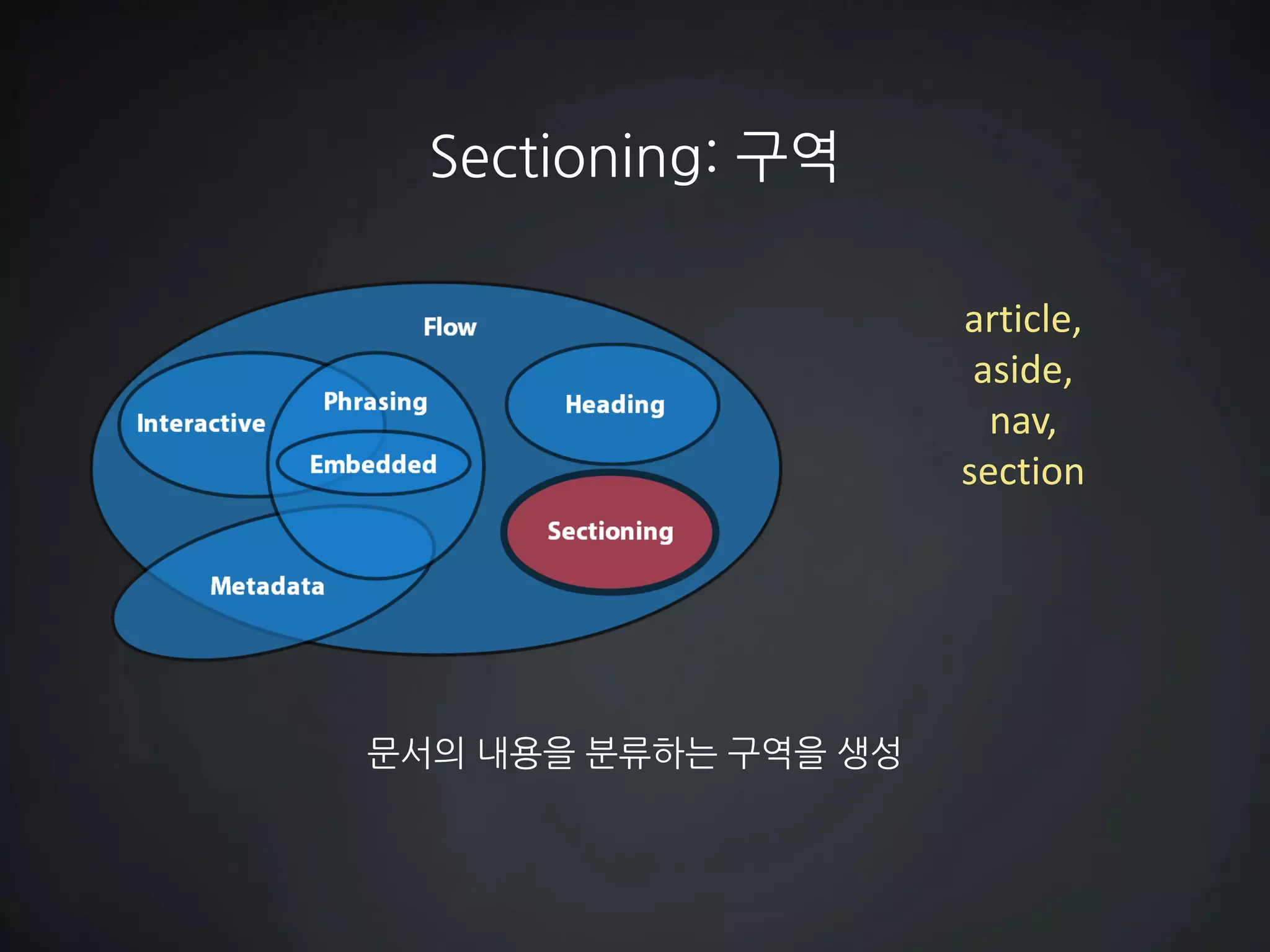 Sectioning: 구역

Flow

Interactive

Phrasing

Embedded

Heading

Sectioning

Metadata

article,
aside,
nav,
section

문서의 내용을 분류하는 구역을 생성